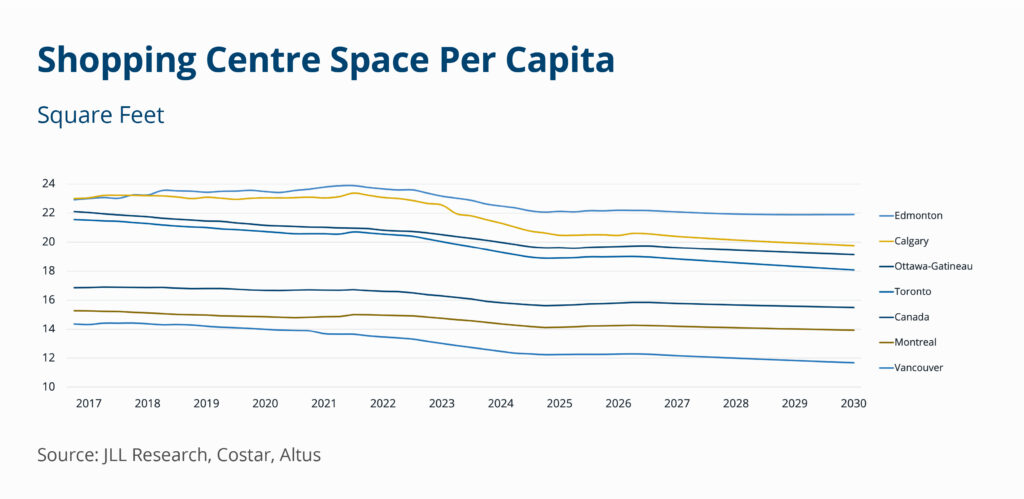 Shopping Centre Space Per Capita

Square Feet

24
22
20
18
16
14
12
10

2017 2018 2019 2020 2021 2022 2023 2024 2025 2026 2027 2028 2029 2030

Edmonton
Calgary
Ottawa-Gatineau
Toronto
Canada
Montreal
Vancouver

Source: JLL Research, Costar, Altus